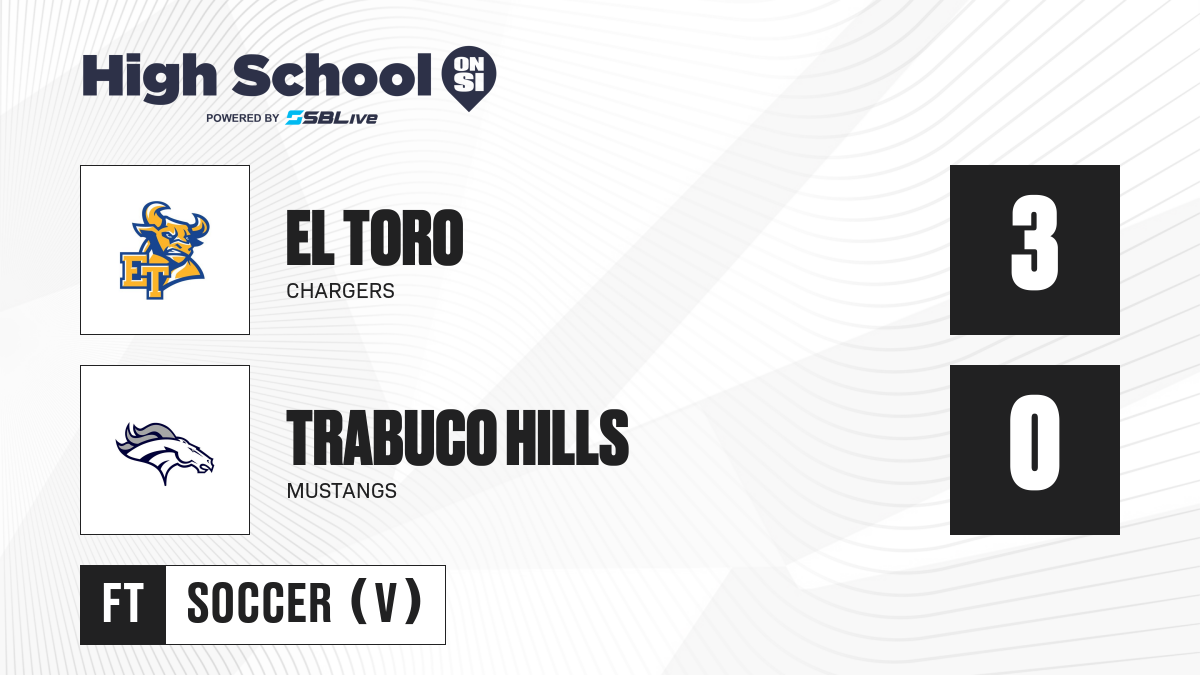 High School ON SI
POWERED BY SBLive

ET

EL TORO
CHARGERS

3

TRABUCO HILLS
MUSTANGS

0

FT SOCCER (V)